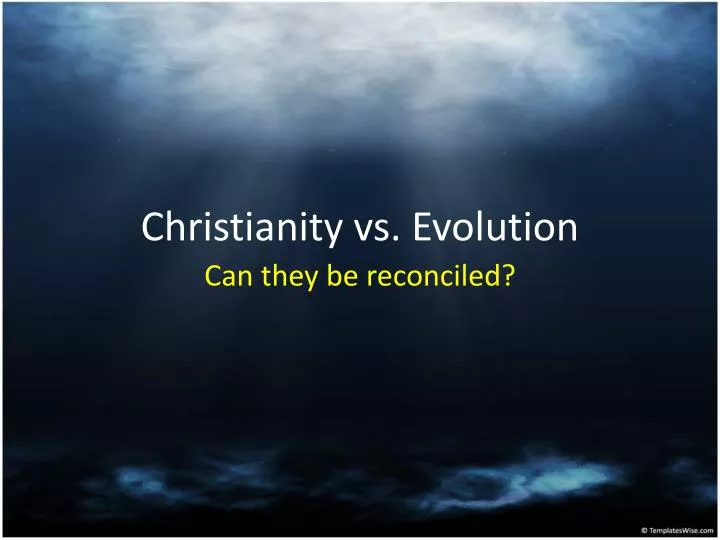 Christianity vs. Evolution

Can they be reconciled?

© TemplatesWise.com